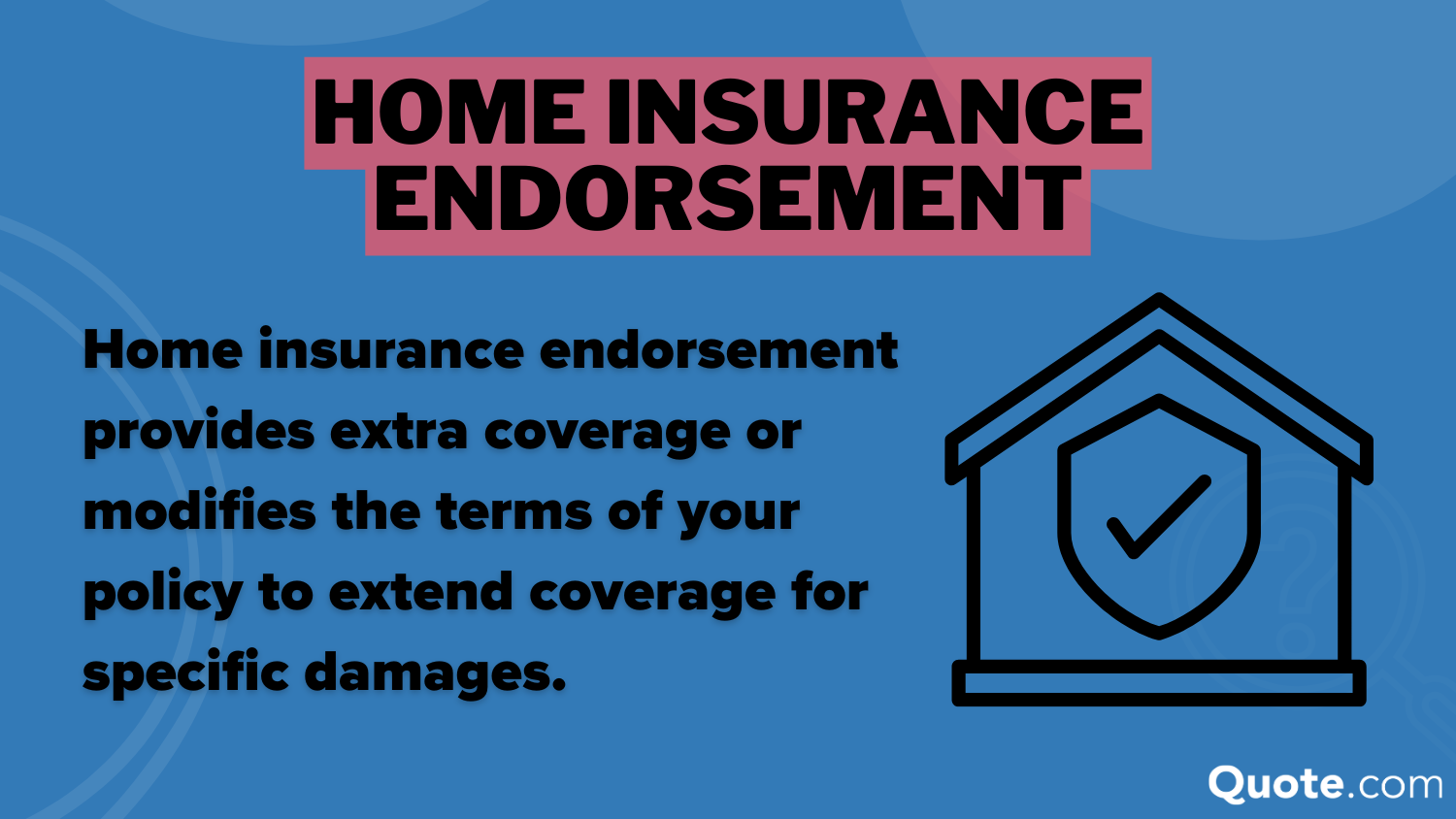 HOME INSURANCE ENDORSEMENT

Home insurance endorsement provides extra coverage or modifies the terms of your policy to extend coverage for specific damages.

Quote.com